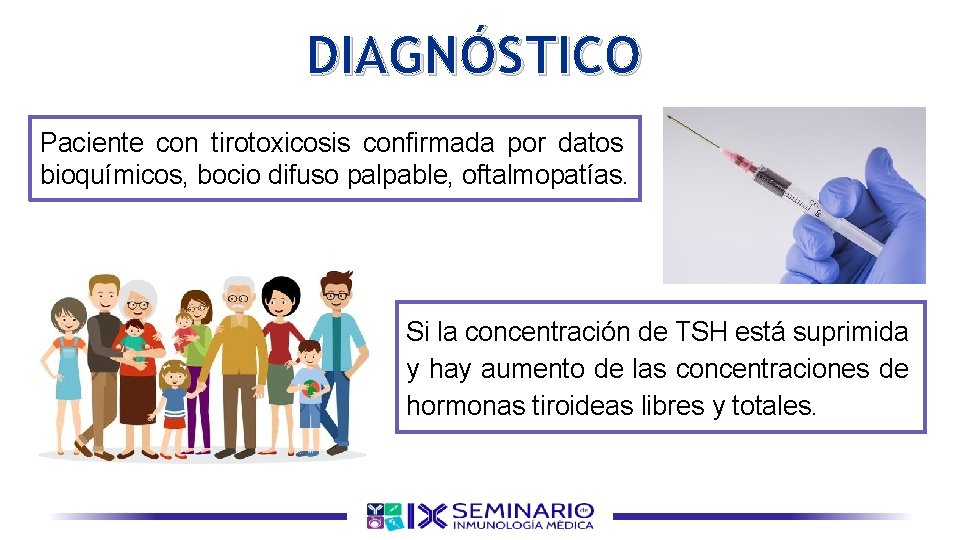 DIAGNÓSTICO

Paciente con tirotoxicosis confirmada por datos bioquímicos, bocio difuso palpable, oftalmopatías.

Si la concentración de TSH está suprimida y hay aumento de las concentraciones de hormonas tiroideas libres y totales.

IX SEMINARIO de INMUNOLOGÍA MÉDICA